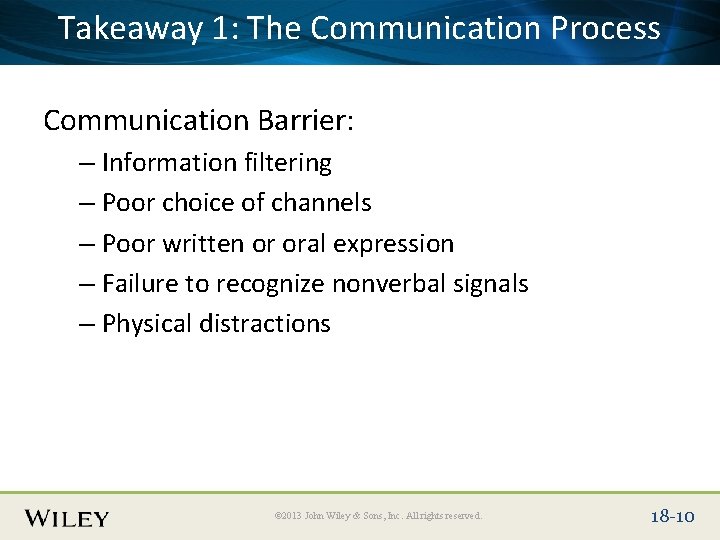 Takeaway 1: The Communication Process

Communication Barrier:

– Information filtering
– Poor choice of channels
– Poor written or oral expression
– Failure to recognize nonverbal signals
– Physical distractions

WILEY

©2013 John Wiley & Sons, Inc. All rights reserved.

18-10